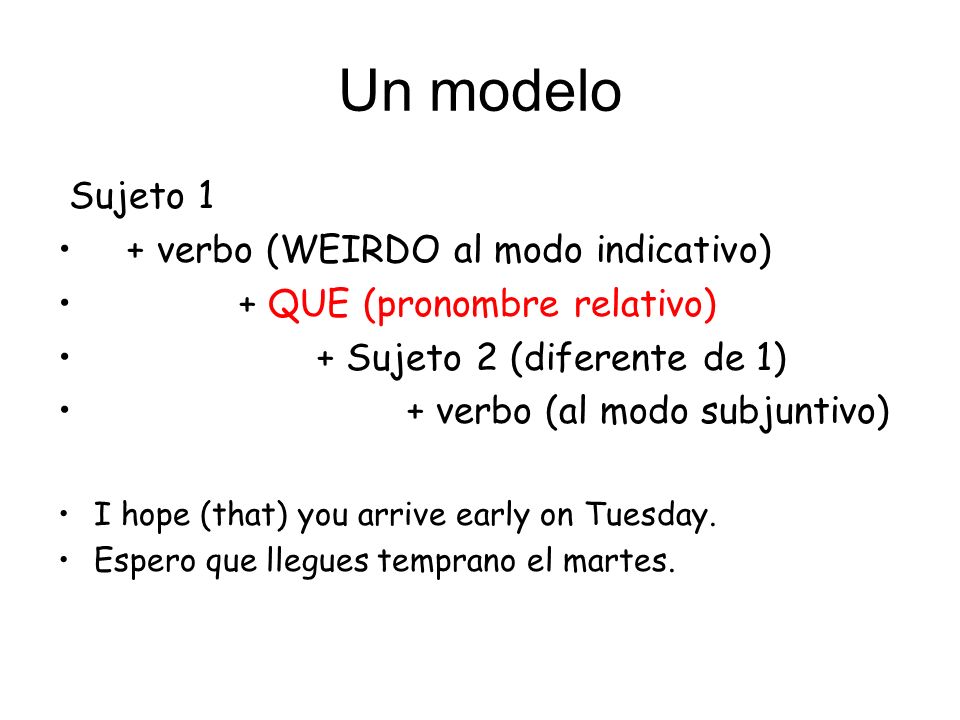 Un modelo

Sujeto 1

• + verbo (WEIRDO al modo indicativo)
• + QUE (pronombre relativo)
• + Sujeto 2 (diferente de 1)
• + verbo (al modo subjuntivo)

• I hope (that) you arrive early on Tuesday.
• Espero que llegues temprano el martes.